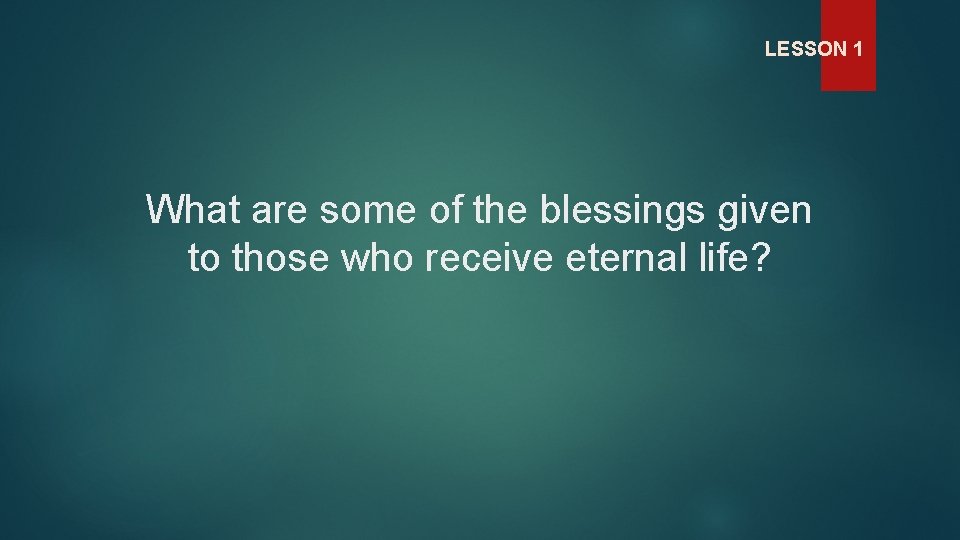 LESSON 1

What are some of the blessings given to those who receive eternal life?